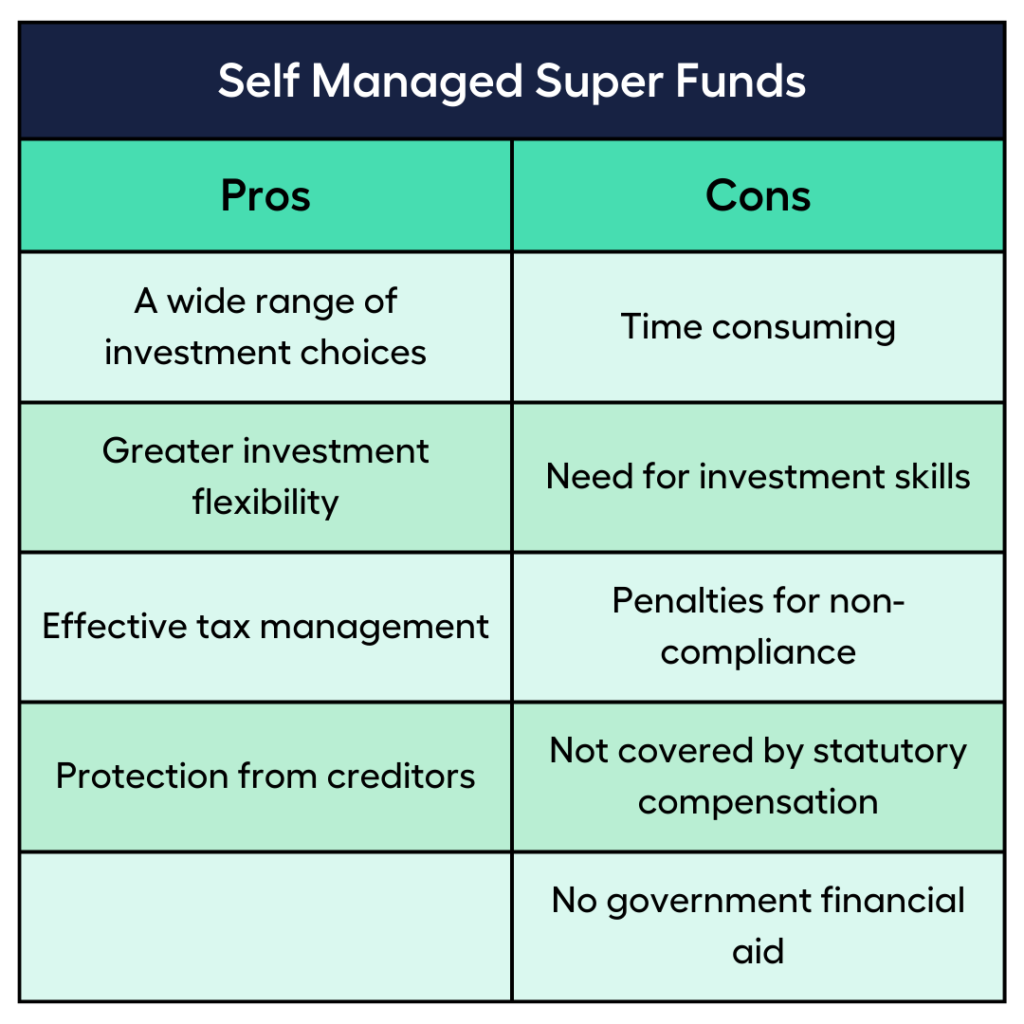 Self Managed Super Funds

| Pros | Cons |
|---|---|
| A wide range of investment choices | Time consuming |
| Greater investment flexibility | Need for investment skills |
| Effective tax management | Penalties for non-compliance |
| Protection from creditors | Not covered by statutory compensation |
| | No government financial aid |